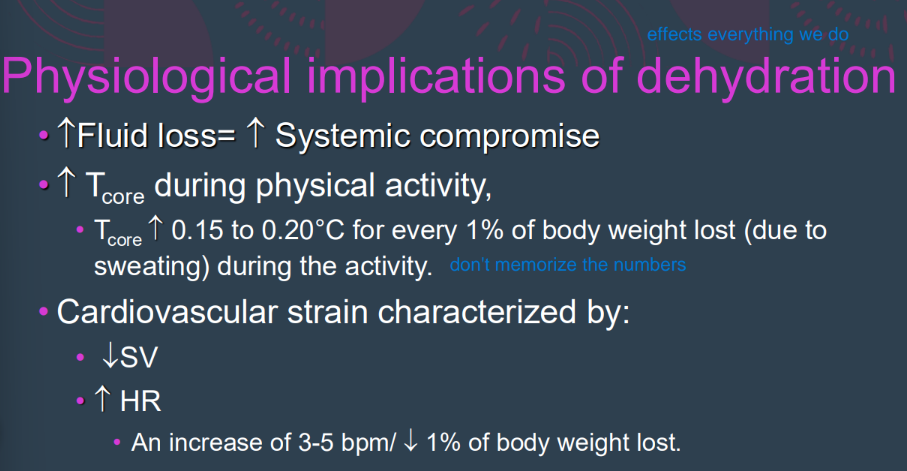 effects everything we do

Physiological implications of dehydration

• ↑Fluid loss= ↑ Systemic compromise
• ↑ $T_{core}$ during physical activity,
  • $T_{core}$ ↑ 0.15 to 0.20°C for every 1% of body weight lost (due to sweating) during the activity. don't memorize the numbers
• Cardiovascular strain characterized by:
  • ↓SV
  • ↑ HR
    • An increase of 3-5 bpm/ ↓ 1% of body weight lost.